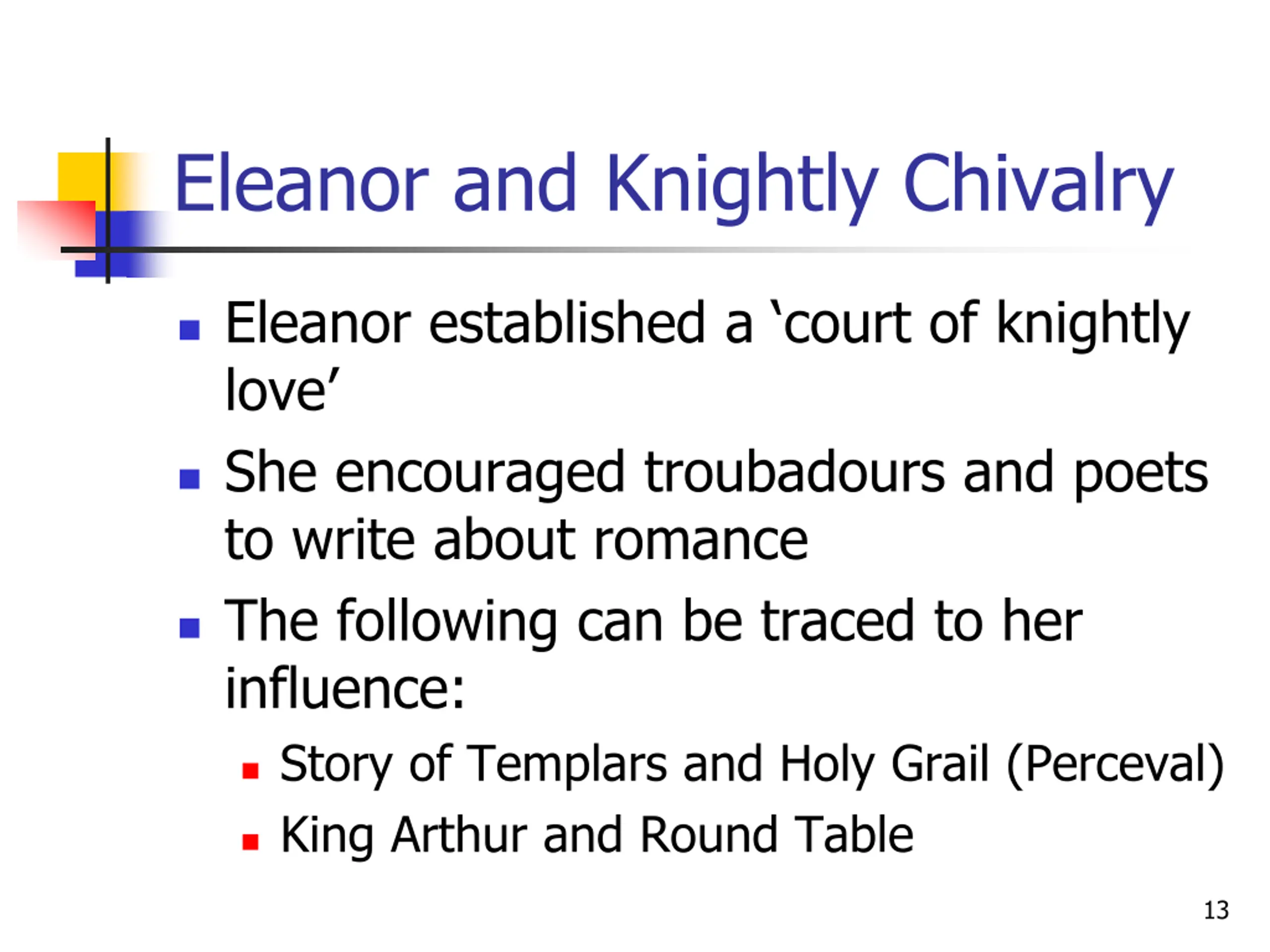 Eleanor and Knightly Chivalry

- Eleanor established a ‘court of knightly love’
- She encouraged troubadours and poets to write about romance
- The following can be traced to her influence:
  - Story of Templars and Holy Grail (Perceval)
  - King Arthur and Round Table

13